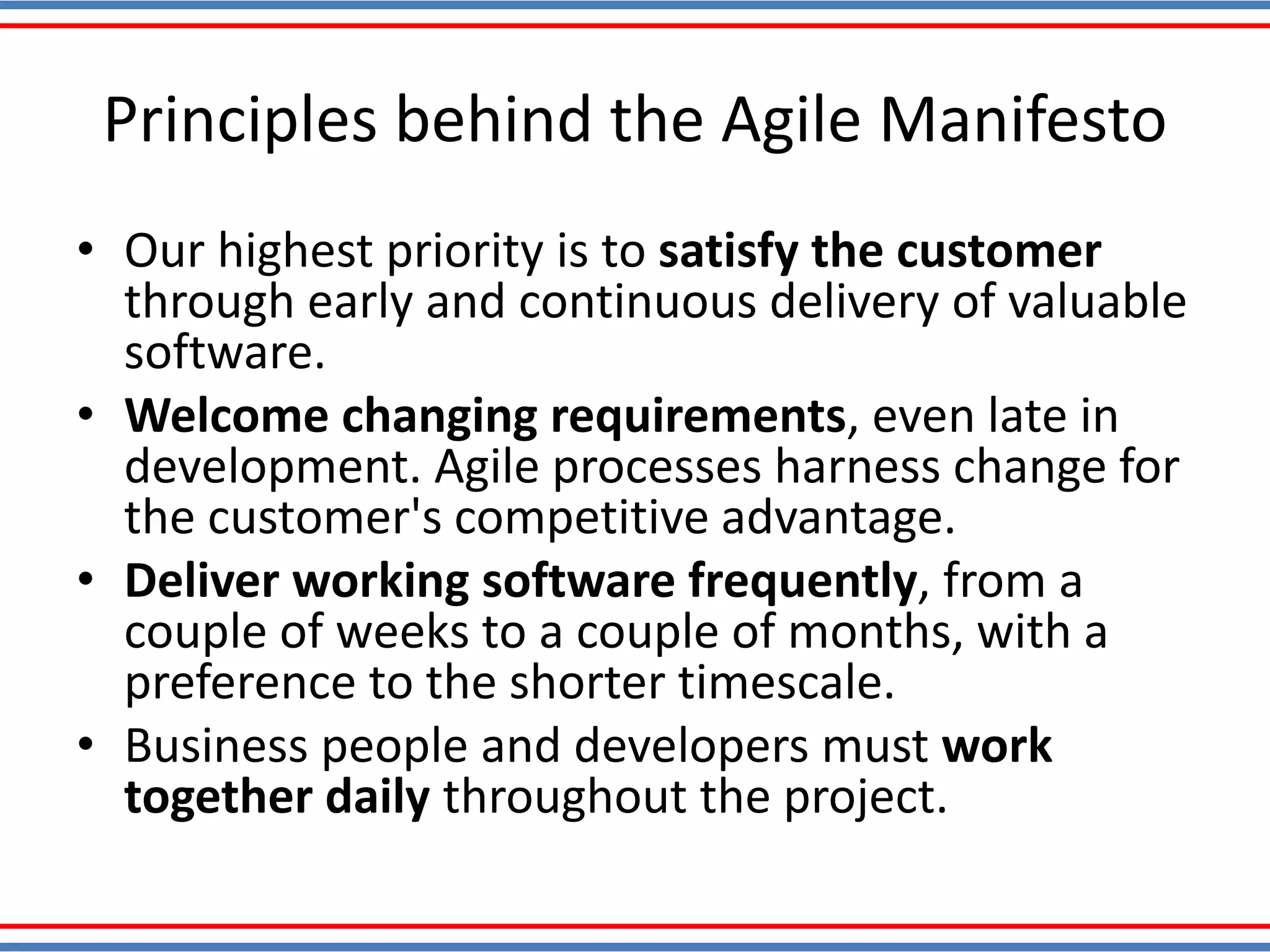 Principles behind the Agile Manifesto

• Our highest priority is to satisfy the customer through early and continuous delivery of valuable software.

• Welcome changing requirements, even late in development. Agile processes harness change for the customer's competitive advantage.

• Deliver working software frequently, from a couple of weeks to a couple of months, with a preference to the shorter timescale.

• Business people and developers must work together daily throughout the project.